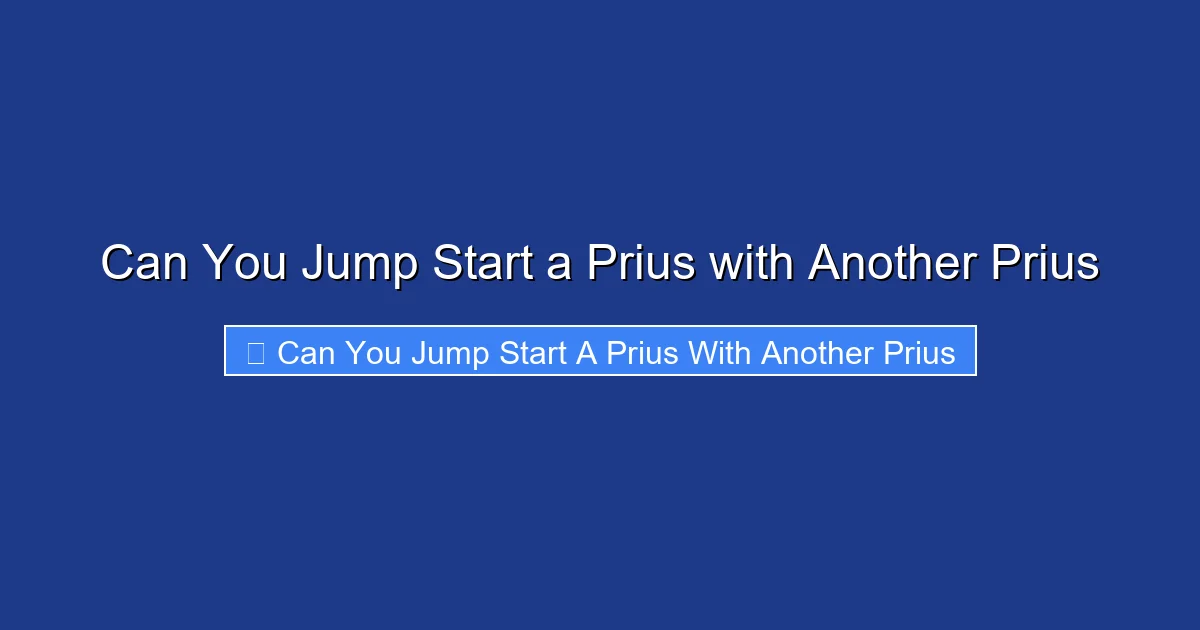 Can You Jump Start a Prius with Another Prius

Can You Jump Start A Prius With Another Prius